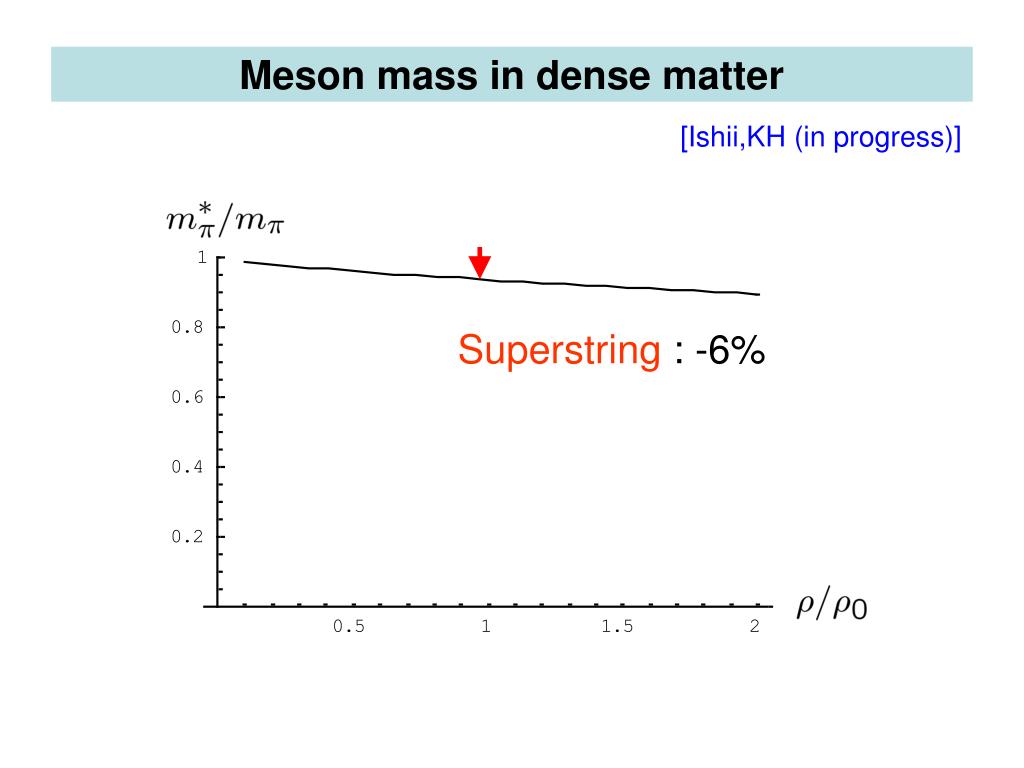 Meson mass in dense matter

[Ishii,KH (in progress)]

$m_\pi^*/m_\pi$

1

0.8

0.6

0.4

0.2

Superstring : -6%

0.5 1 1.5 2

$\rho/\rho_0$